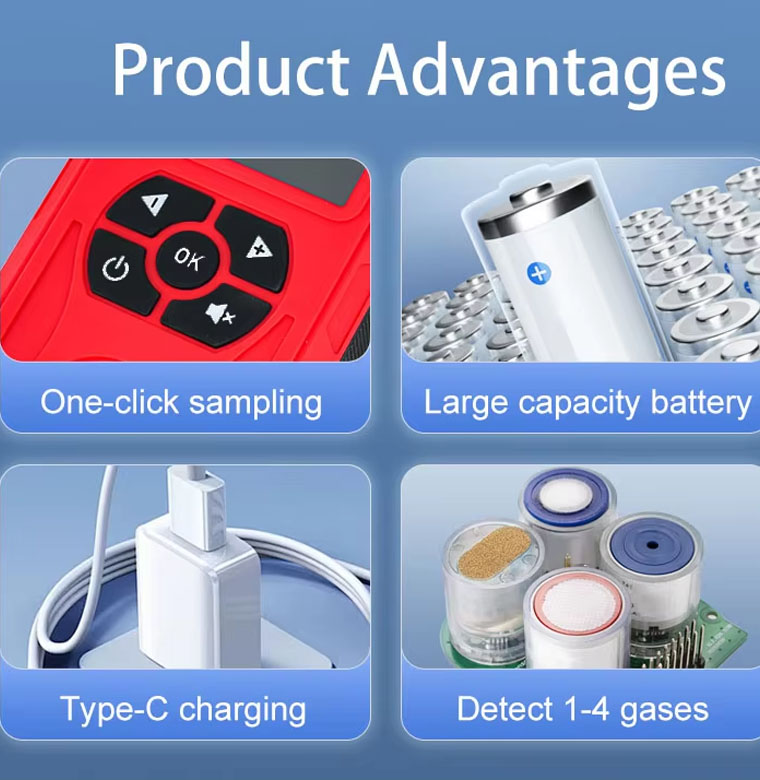 Product Advantages

OK

One-click sampling

Large capacity battery

Type-C charging

Detect 1-4 gases